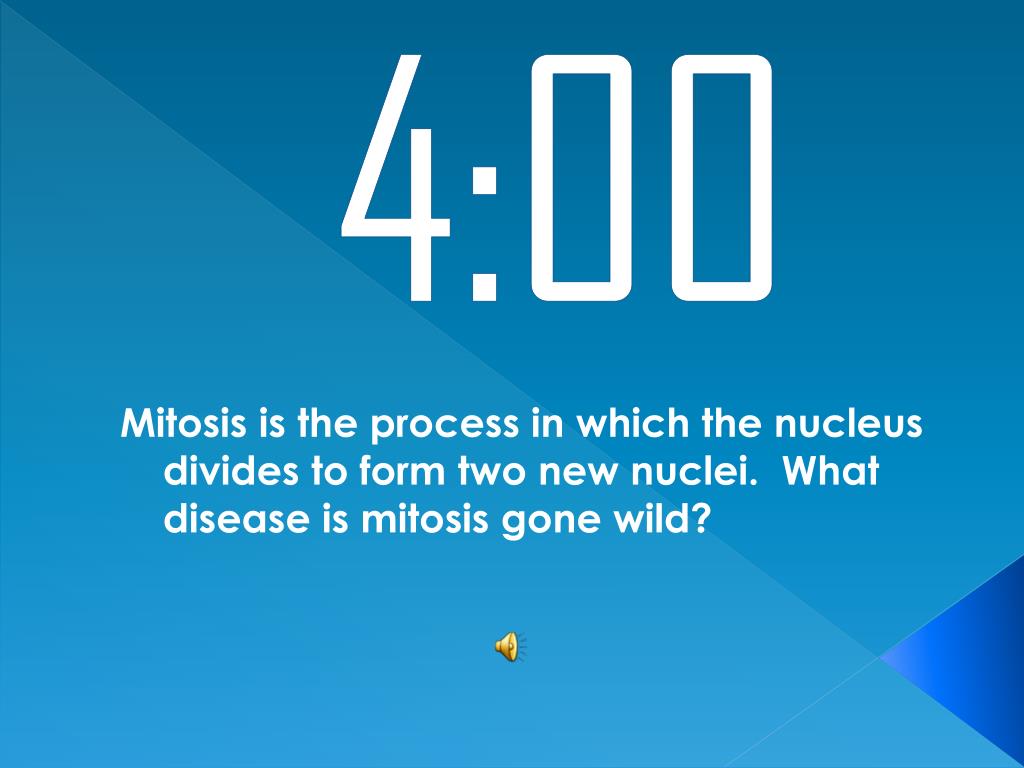 4:00

Mitosis is the process in which the nucleus divides to form two new nuclei. What disease is mitosis gone wild?